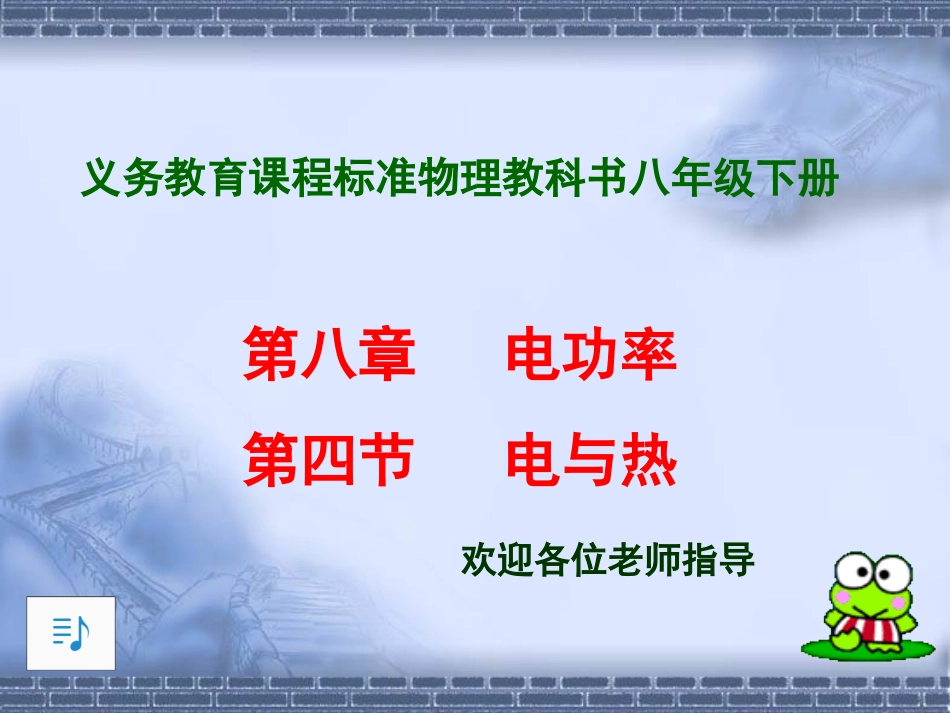 义务教育课程标准物理教科书八年级下册

第八章　电功率

第四节　电与热

欢迎各位老师指导